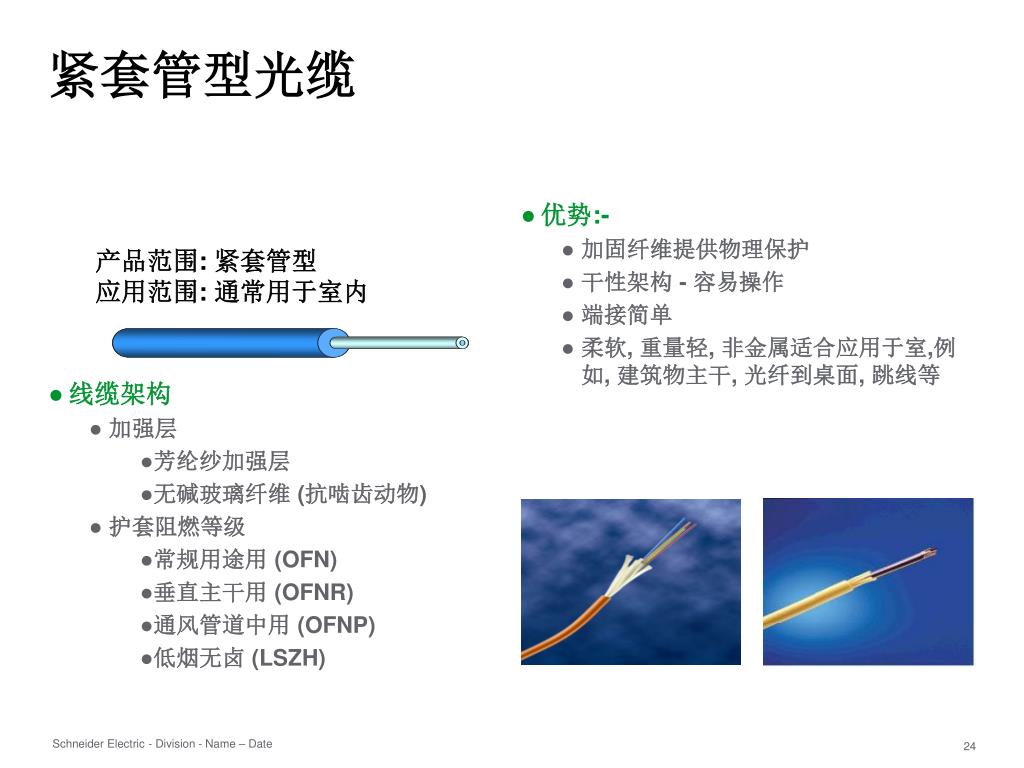 紧套管型光缆

产品范围: 紧套管型
应用范围: 通常用于室内

● 线缆架构
● 加强层
●芳纶纱加强层
●无碱玻璃纤维 (抗啮齿动物)
● 护套阻燃等级
●常规用途用 (OFN)
●垂直主干用 (OFNR)
●通风管道中用 (OFNP)
●低烟无卤 (LSZH)

● 优势:-
● 加固纤维提供物理保护
● 干性架构 - 容易操作
● 端接简单
● 柔软, 重量轻, 非金属适合应用于室,例如, 建筑物主干, 光纤到桌面, 跳线等

Schneider Electric - Division - Name – Date

24